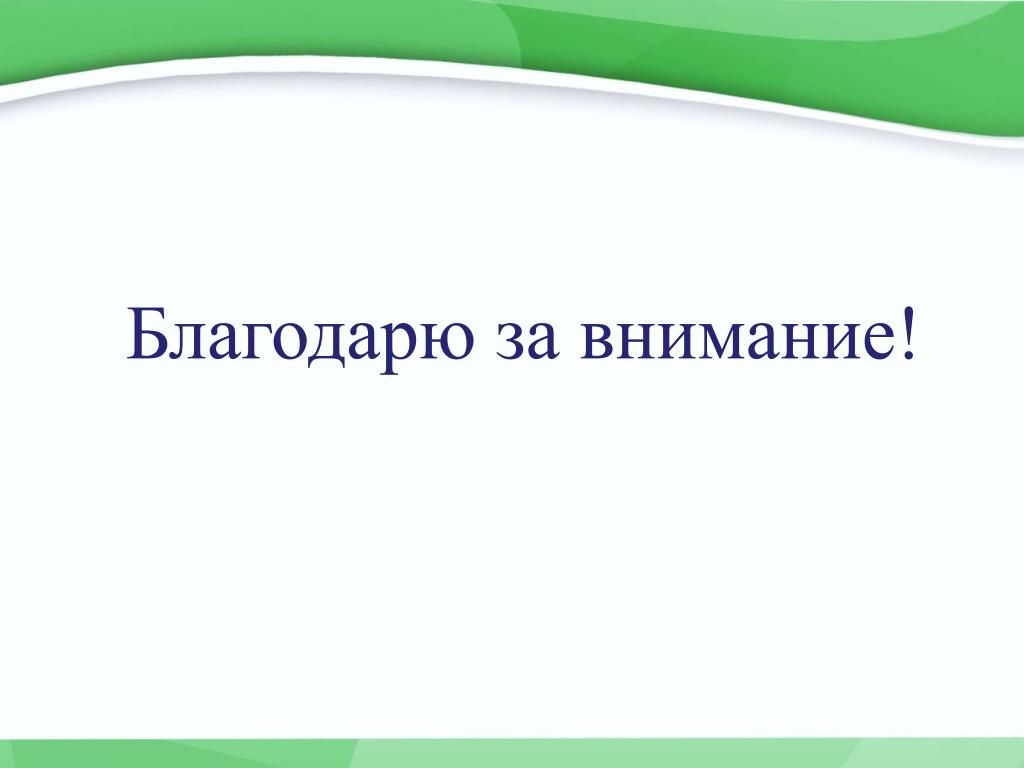 Благодарю за внимание!